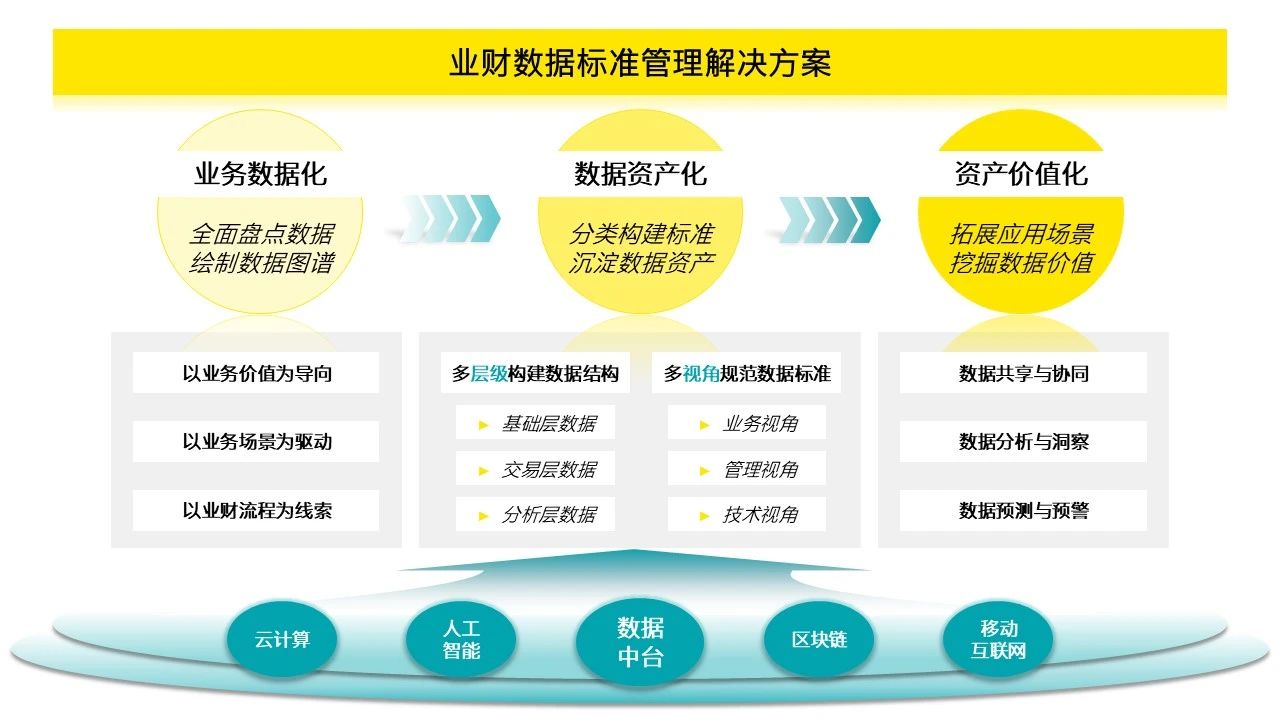 业财数据标准管理解决方案

业务数据化
全面盘点数据
绘制数据图谱

数据资产化
分类构建标准
沉淀数据资产

资产价值化
拓展应用场景
挖掘数据价值

以业务价值为导向
以业务场景为驱动
以业财流程为线索

多层级构建数据结构
基础层数据
交易层数据
分析层数据

多视角规范数据标准
业务视角
管理视角
技术视角

数据共享与协同
数据分析与洞察
数据预测与预警

云计算
人工智能
数据中台
区块链
移动互联网